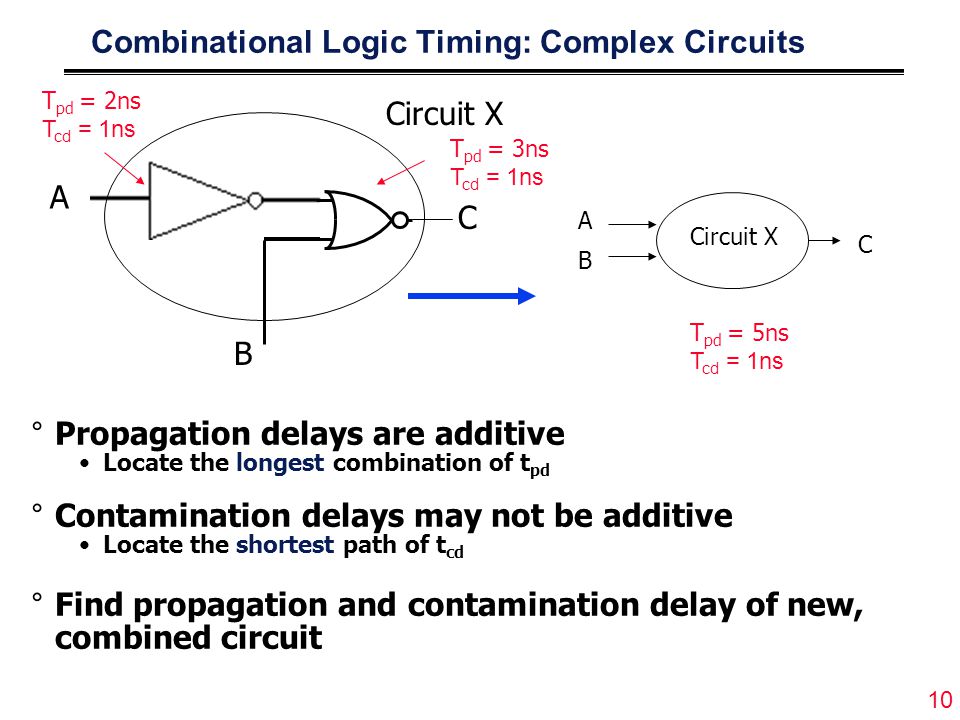 Combinational Logic Timing: Complex Circuits

$T_{pd}$ = 2ns
$T_{cd}$ = 1ns

Circuit X

$T_{pd}$ = 3ns
$T_{cd}$ = 1ns

A

C

B

A

B

Circuit X

C

$T_{pd}$ = 5ns
$T_{cd}$ = 1ns

° Propagation delays are additive
• Locate the longest combination of $t_{pd}$

° Contamination delays may not be additive
• Locate the shortest path of $t_{cd}$

° Find propagation and contamination delay of new, combined circuit

10